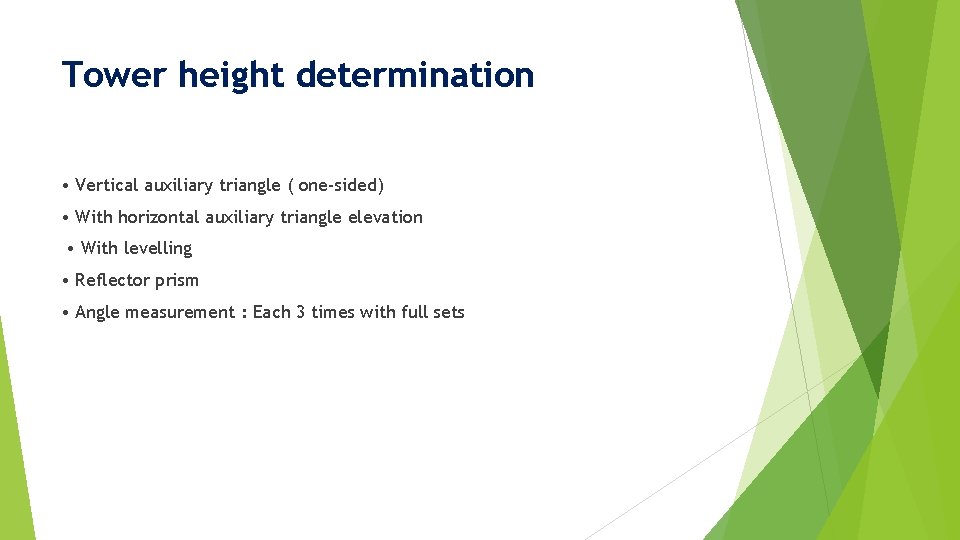 Tower height determination

• Vertical auxiliary triangle ( one-sided)

• With horizontal auxiliary triangle elevation

• With levelling

• Reflector prism

• Angle measurement : Each 3 times with full sets